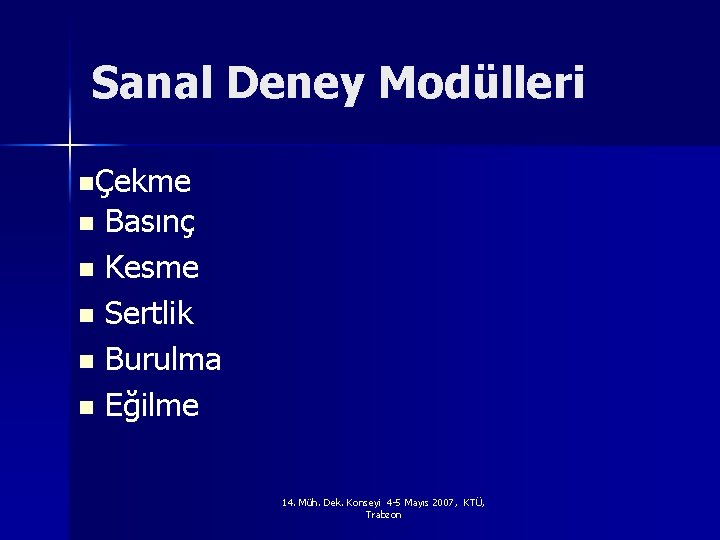 Sanal Deney Modülleri

- Çekme
- Basınç
- Kesme
- Sertlik
- Burulma
- Eğilme

14. Müh. Dek. Konseyi 4-5 Mayıs 2007, KTÜ, Trabzon